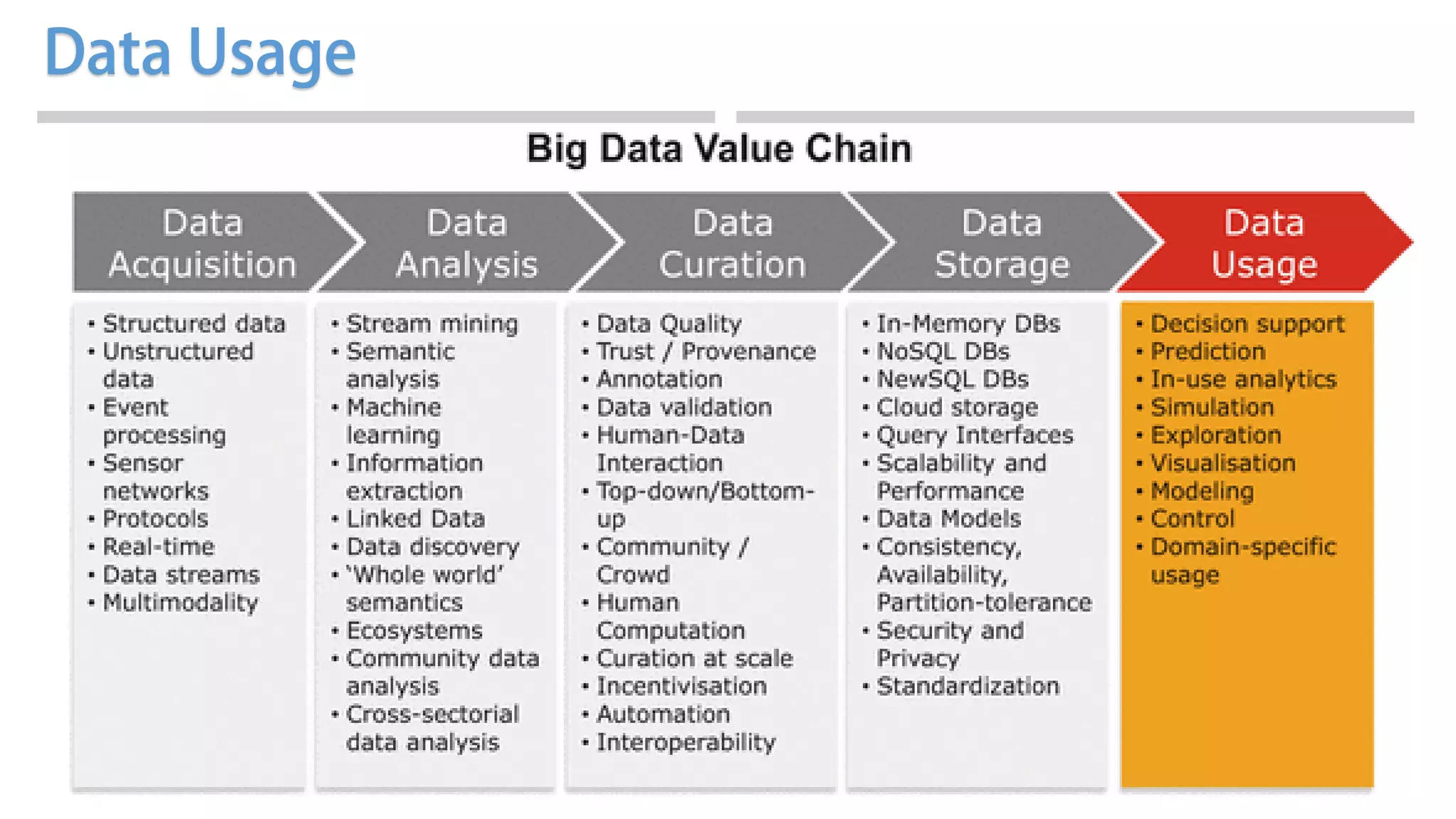 Data Usage

Big Data Value Chain

Data Acquisition

• Structured data
• Unstructured data
• Event processing
• Sensor networks
• Protocols
• Real-time
• Data streams
• Multimodality

Data Analysis

• Stream mining
• Semantic analysis
• Machine learning
• Information extraction
• Linked Data
• Data discovery
• 'Whole world' semantics
• Ecosystems
• Community data analysis
• Cross-sectorial data analysis

Data Curation

• Data Quality
• Trust / Provenance
• Annotation
• Data validation
• Human-Data Interaction
• Top-down/Bottom-up
• Community / Crowd
• Human Computation
• Curation at scale
• Incentivisation
• Automation
• Interoperability

Data Storage

• In-Memory DBs
• NoSQL DBs
• NewSQL DBs
• Cloud storage
• Query Interfaces
• Scalability and Performance
• Data Models
• Consistency, Availability, Partition-tolerance
• Security and Privacy
• Standardization

Data Usage

• Decision support
• Prediction
• In-use analytics
• Simulation
• Exploration
• Visualisation
• Modeling
• Control
• Domain-specific usage